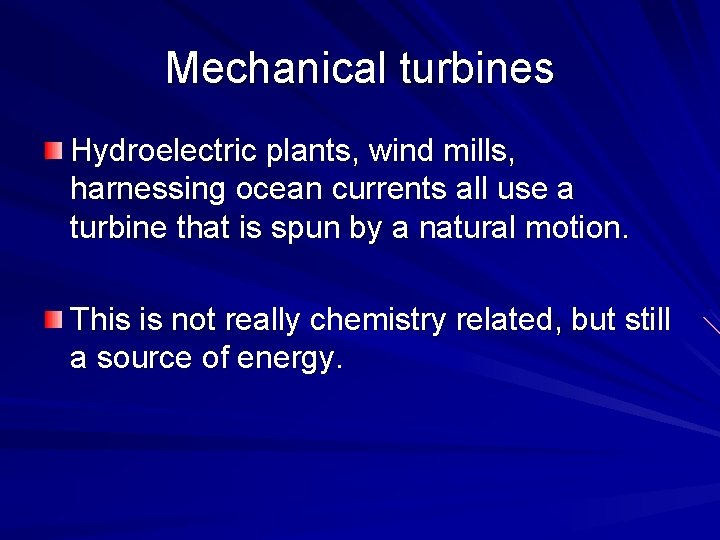 Mechanical turbines

Hydroelectric plants, wind mills, harnessing ocean currents all use a turbine that is spun by a natural motion.

This is not really chemistry related, but still a source of energy.